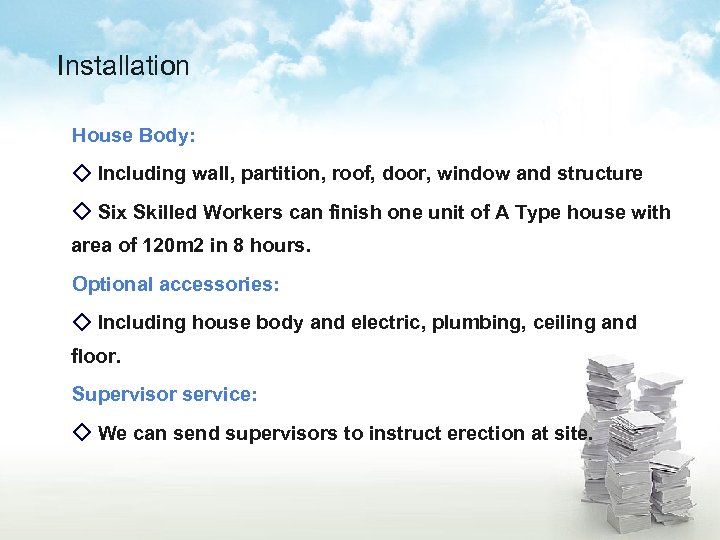 Installation

House Body:

◇ Including wall, partition, roof, door, window and structure

◇ Six Skilled Workers can finish one unit of A Type house with area of 120m2 in 8 hours.

Optional accessories:

◇ Including house body and electric, plumbing, ceiling and floor.

Supervisor service:

◇ We can send supervisors to instruct erection at site.